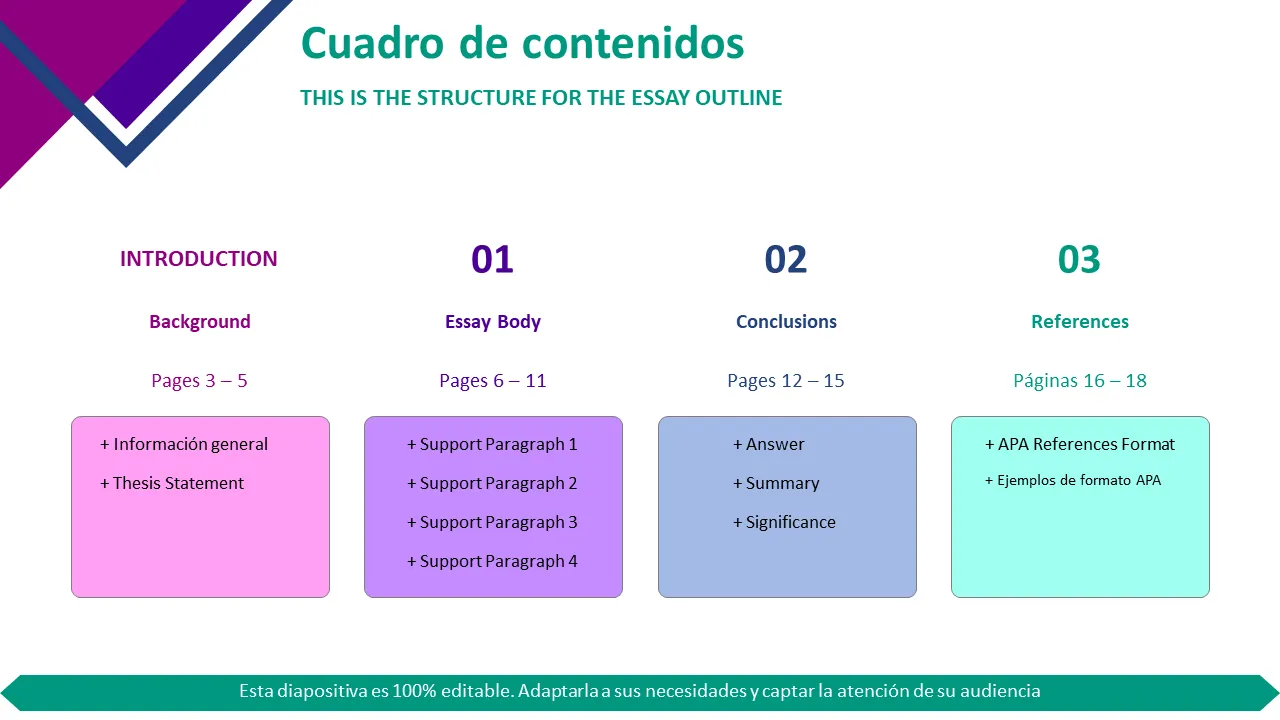 Cuadro de contenidos

THIS IS THE STRUCTURE FOR THE ESSAY OUTLINE

INTRODUCTION

Background

Pages 3 – 5

+ Información general

+ Thesis Statement

01

Essay Body

Pages 6 – 11

+ Support Paragraph 1

+ Support Paragraph 2

+ Support Paragraph 3

+ Support Paragraph 4

02

Conclusions

Pages 12 – 15

+ Answer

+ Summary

+ Significance

03

References

Páginas 16 – 18

+ APA References Format

+ Ejemplos de formato APA

Esta diapositiva es 100% editable. Adaptarla a sus necesidades y captar la atención de su audiencia